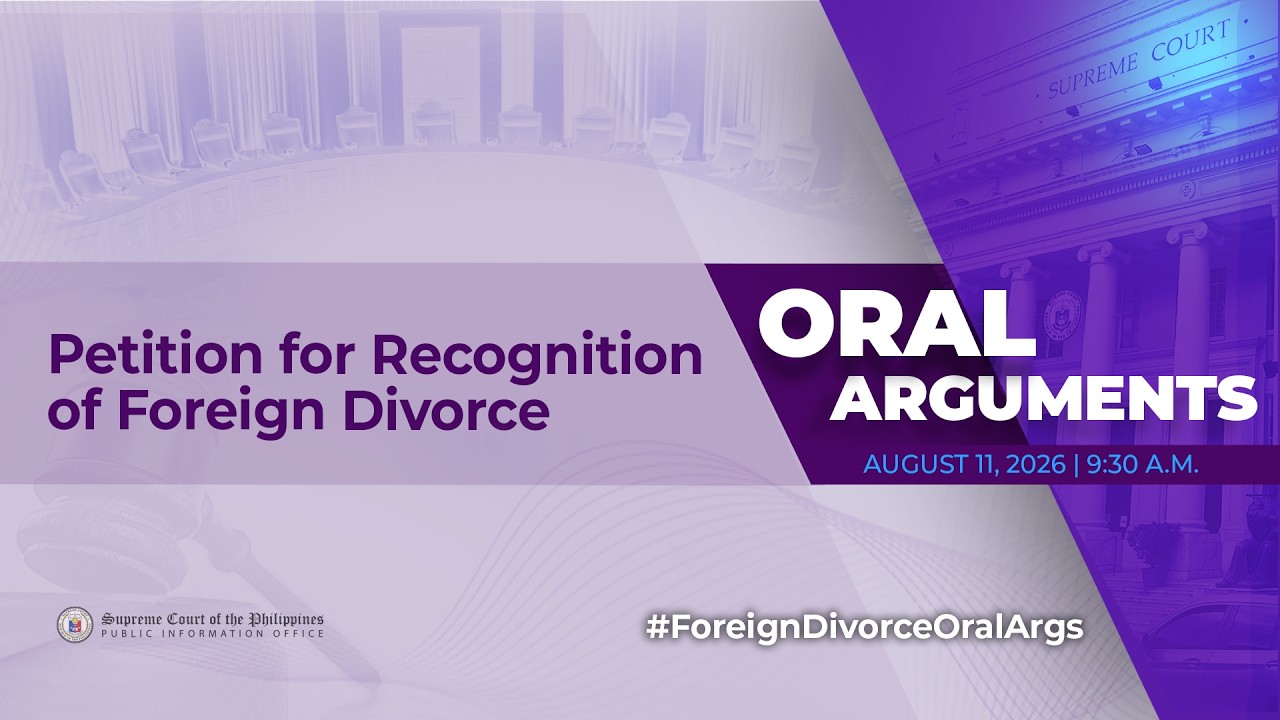 SUPREME COURT

Petition for Recognition of Foreign Divorce

ORAL ARGUMENTS

AUGUST 11, 2026 | 9:30 A.M.

Supreme Court of the Philippines
PUBLIC INFORMATION OFFICE

#ForeignDivorceOralArgs